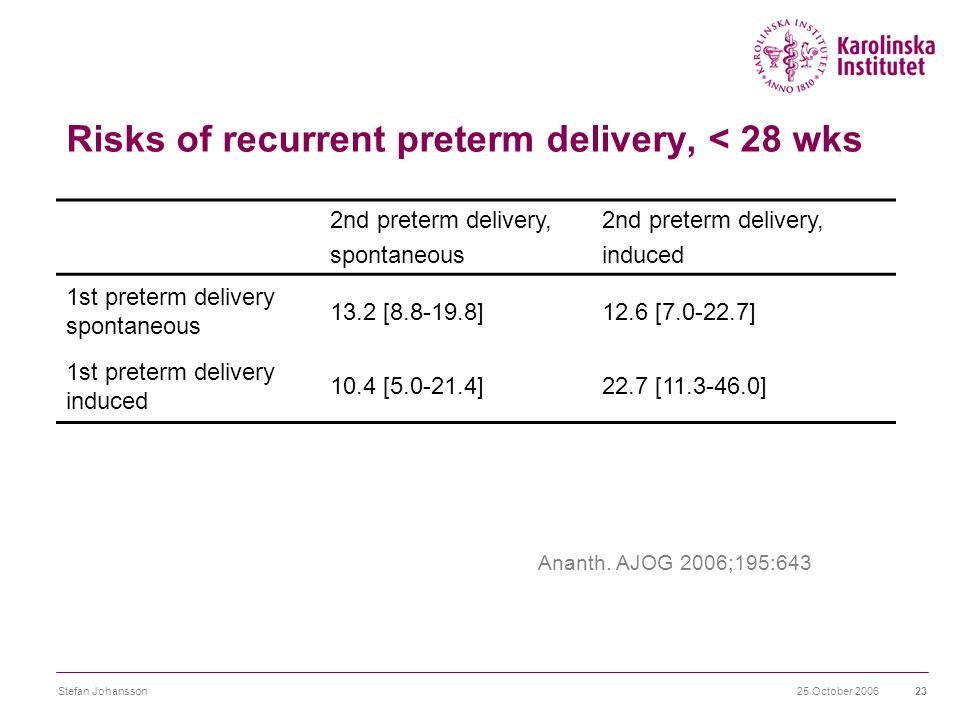 KAROLINSKA INSTITUTET ANNO 1810

Karolinska Institutet

Risks of recurrent preterm delivery, < 28 wks

| | 2nd preterm delivery, spontaneous | 2nd preterm delivery, induced |
|---|---|---|
| 1st preterm delivery spontaneous | 13.2 [8.8-19.8] | 12.6 [7.0-22.7] |
| 1st preterm delivery induced | 10.4 [5.0-21.4] | 22.7 [11.3-46.0] |

Ananth. AJOG 2006;195:643

Stefan Johansson

25 October 2006

23